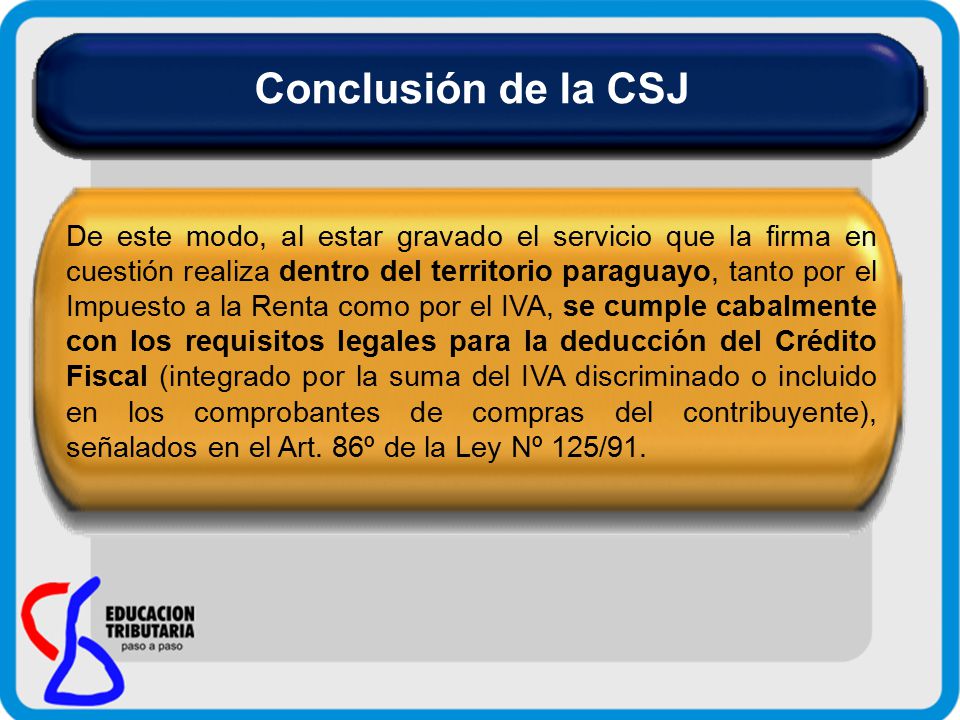 Conclusión de la CSJ

De este modo, al estar gravado el servicio que la firma en cuestión realiza dentro del territorio paraguayo, tanto por el Impuesto a la Renta como por el IVA, se cumple cabalmente con los requisitos legales para la deducción del Crédito Fiscal (integrado por la suma del IVA discriminado o incluido en los comprobantes de compras del contribuyente), señalados en el Art. 86º de la Ley Nº 125/91.

EDUCACION TRIBUTARIA
paso a paso